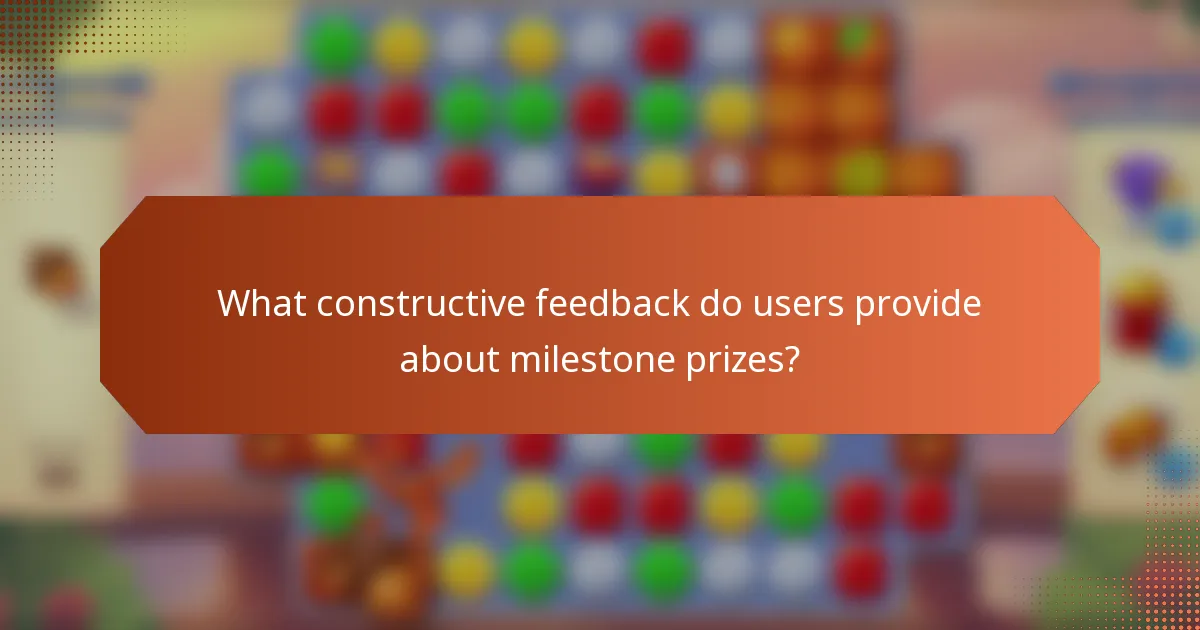 What constructive feedback do users provide about milestone prizes?